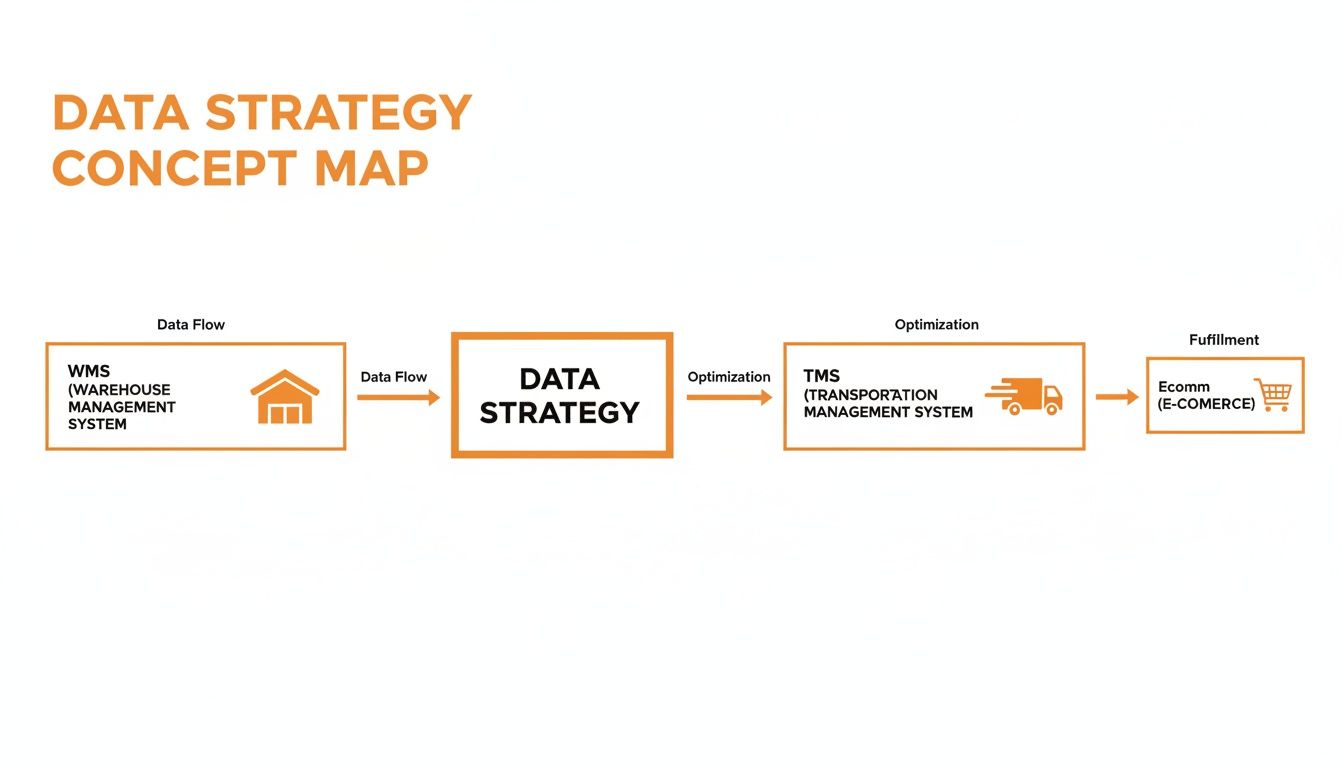 DATA STRATEGY CONCEPT MAP

Data Flow

WMS (WAREHOUSE MANAGEMENT SYSTEM

Data Flow

DATA STRATEGY

Optimization

Optimization

TMS (TRANSPORATION MANAGEMENT SYSTEM

Fufillment

Ecomm (E-COMERCE)